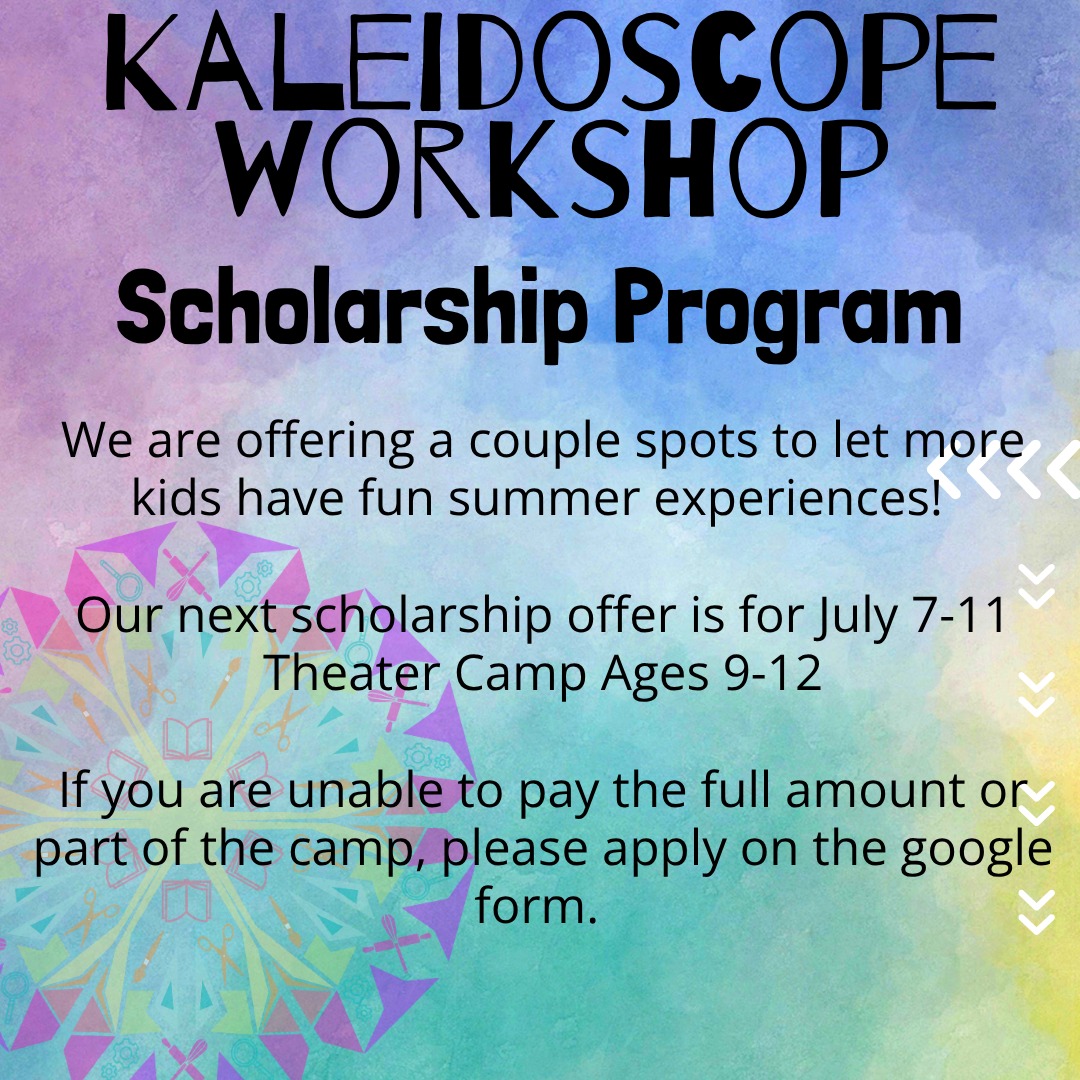 KALEIDOSCOPE WORKSHOP

Scholarship Program

We are offering a couple spots to let more kids have fun summer experiences!

Our next scholarship offer is for July 7-11 Theater Camp Ages 9-12

If you are unable to pay the full amount or part of the camp, please apply on the google form.